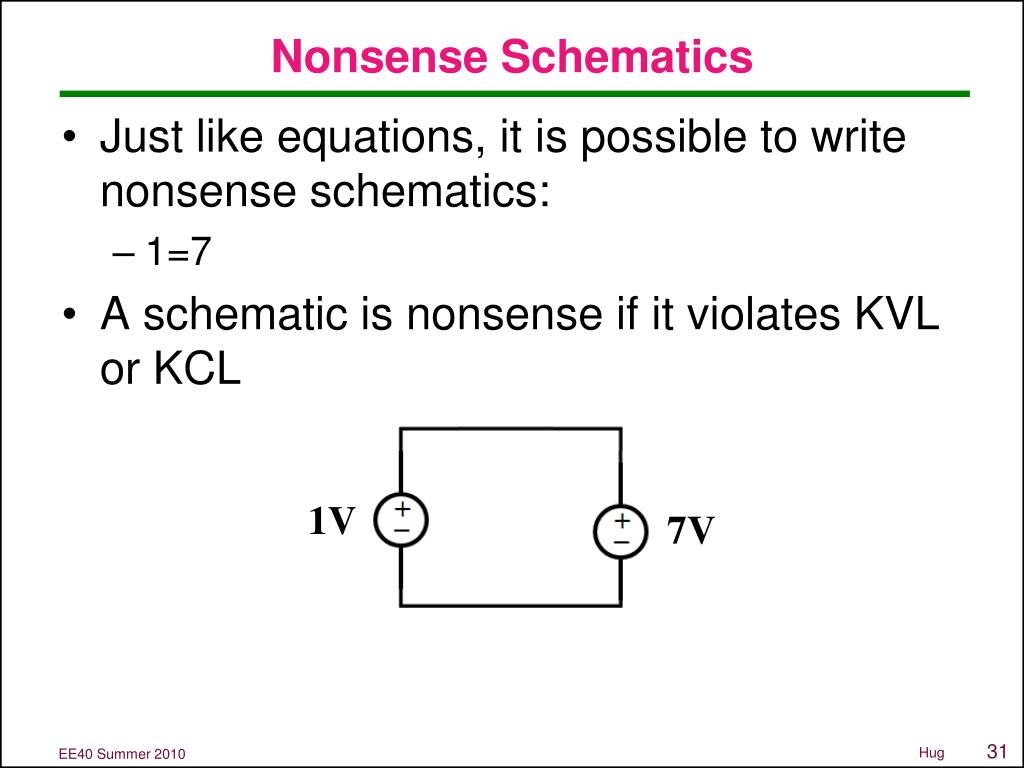 Nonsense Schematics

• Just like equations, it is possible to write nonsense schematics:

– 1=7

• A schematic is nonsense if it violates KVL or KCL

1V
+
−

+
−
7V

EE40 Summer 2010

Hug

31